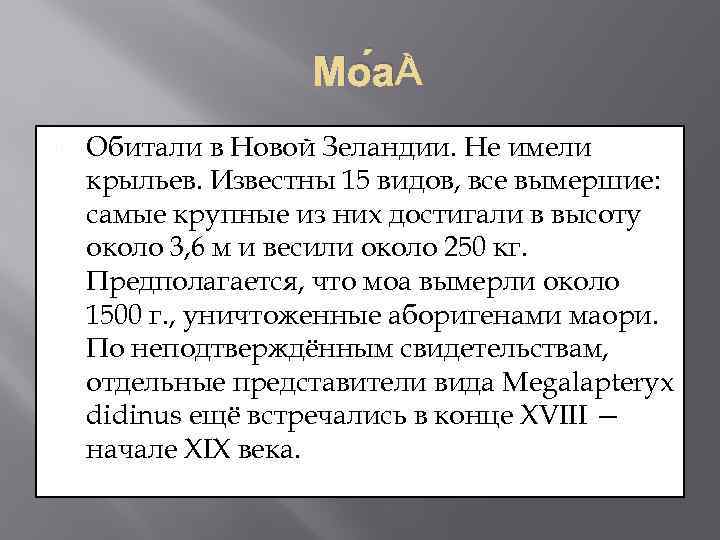 Мо́аА

Обитали в Новой Зеландии. Не имели крыльев. Известны 15 видов, все вымершие: самые крупные из них достигали в высоту около 3,6 м и весили около 250 кг. Предполагается, что моа вымерли около 1500 г., уничтоженные аборигенами маори. По неподтверждённым свидетельствам, отдельные представители вида Megalapteryx didinus ещё встречались в конце XVIII — начале XIX века.